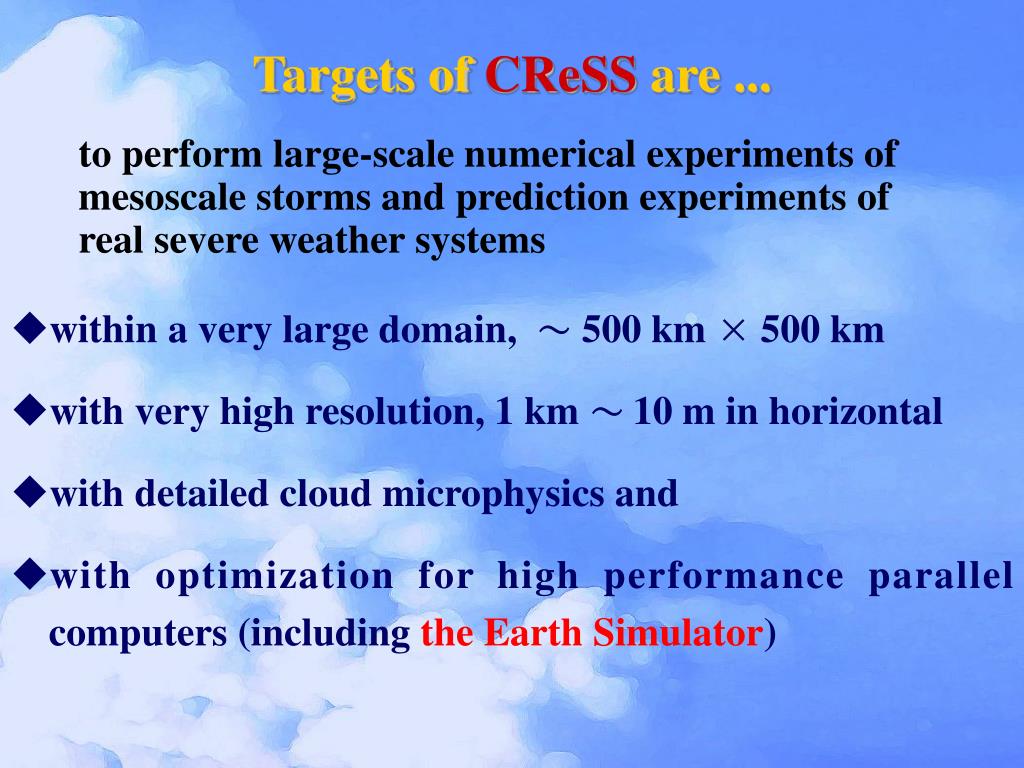 Targets of CReSS are ...

to perform large-scale numerical experiments of mesoscale storms and prediction experiments of real severe weather systems

◆within a very large domain, ～ 500 km × 500 km

◆with very high resolution, 1 km ～ 10 m in horizontal

◆with detailed cloud microphysics and

◆with optimization for high performance parallel computers (including the Earth Simulator)